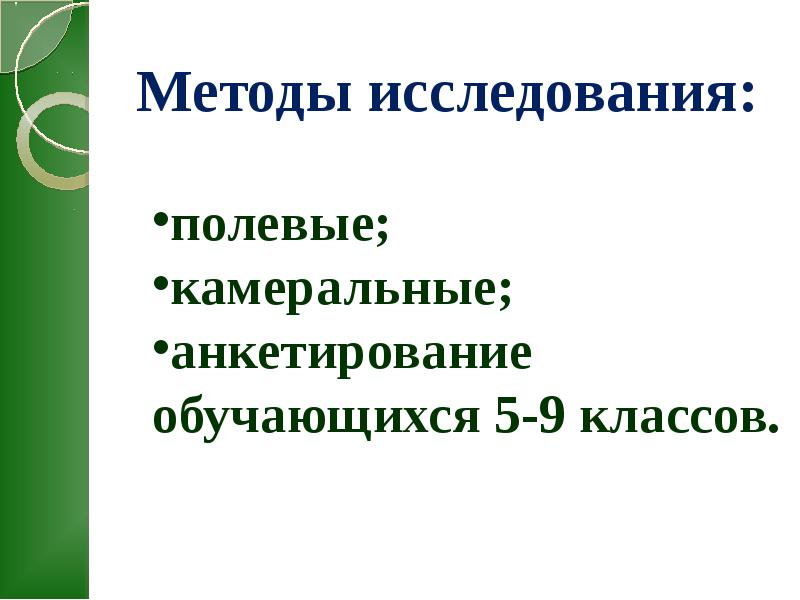 Методы исследования:

•полевые;
•камеральные;
•анкетирование обучающихся 5-9 классов.